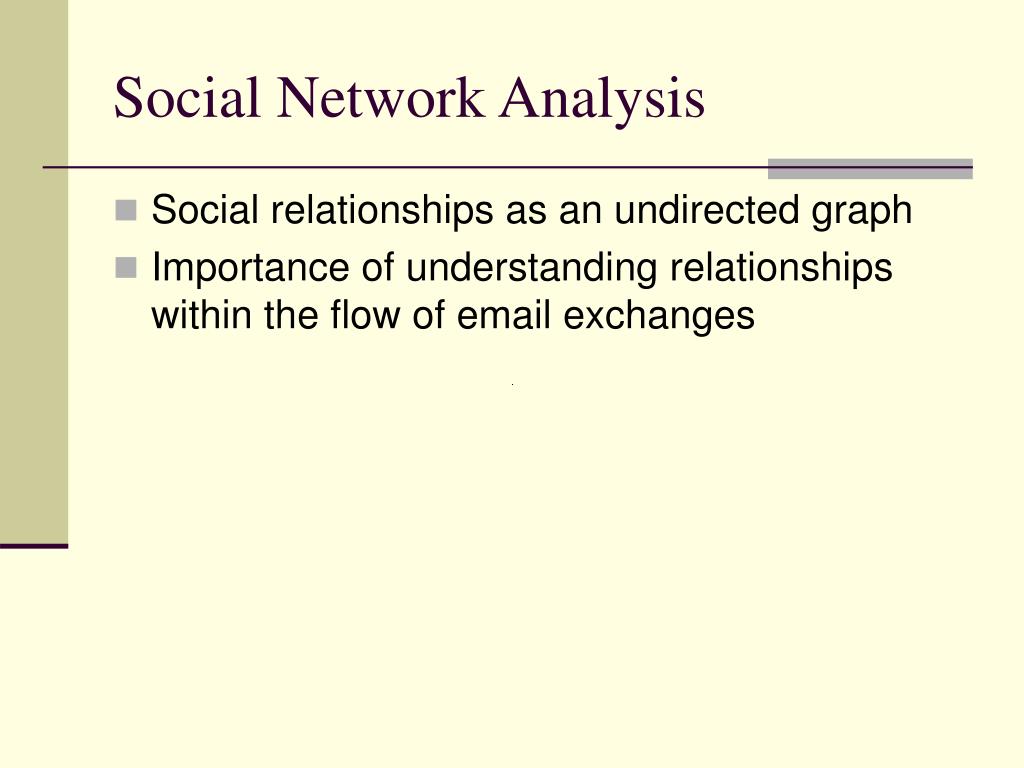 Social Network Analysis

Social relationships as an undirected graph

Importance of understanding relationships within the flow of email exchanges